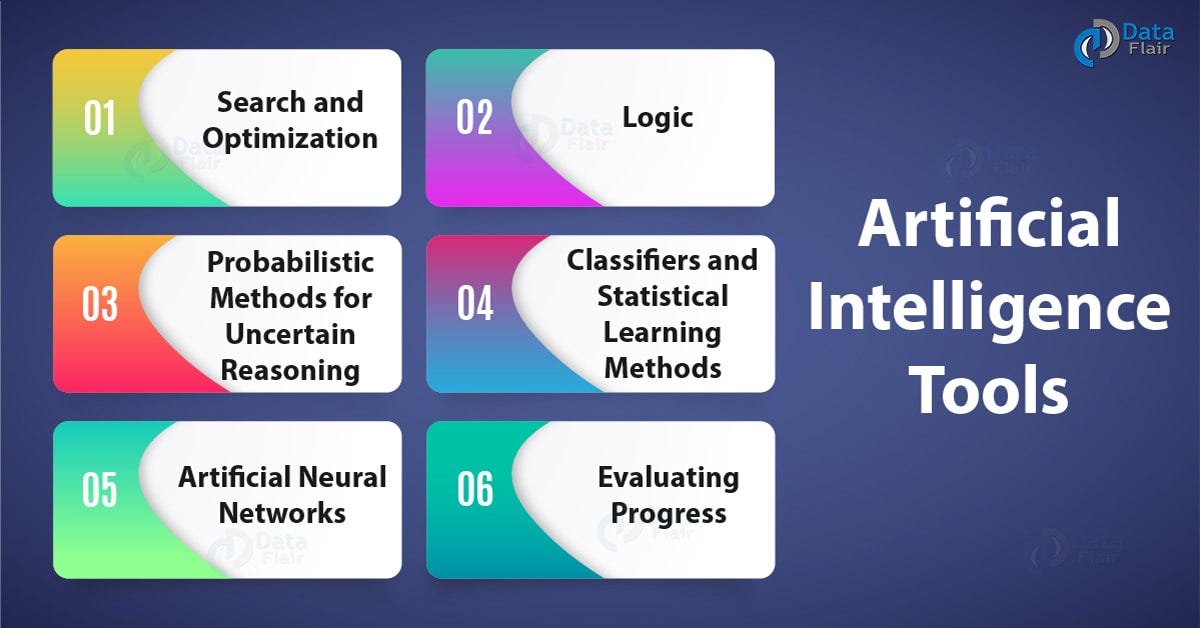 Data Flair

01 Search and Optimization

02 Logic

03 Probabilistic Methods for Uncertain Reasoning

04 Classifiers and Statistical Learning Methods

05 Artificial Neural Networks

06 Evaluating Progress

Artificial Intelligence Tools